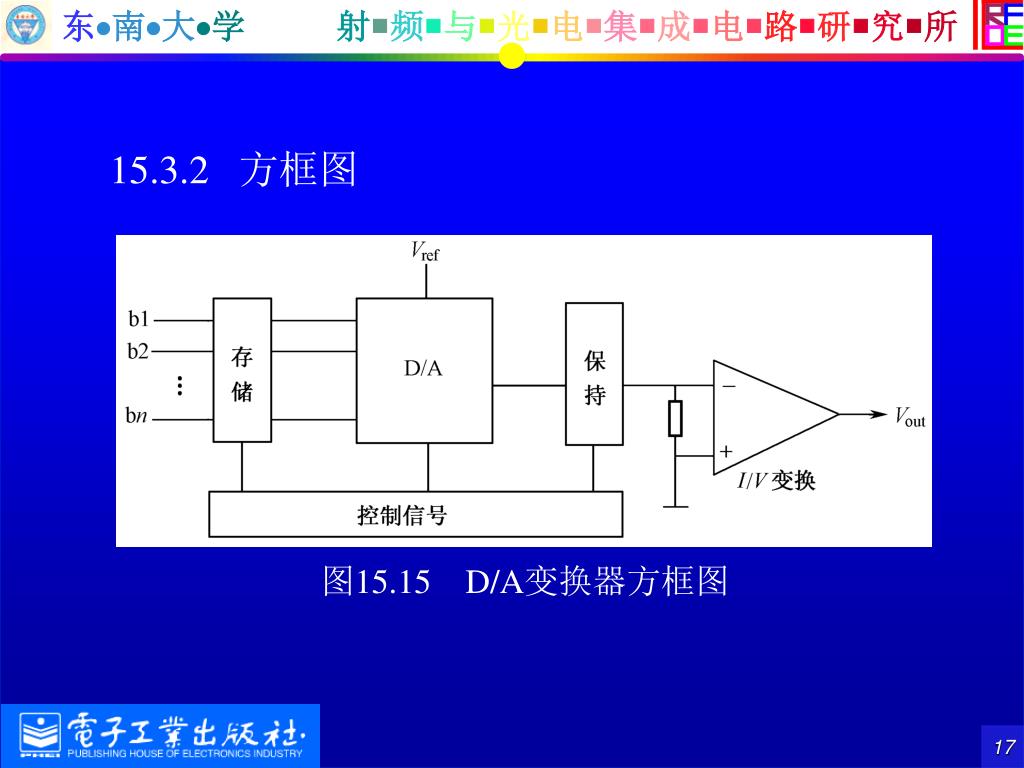 东●南●大●学　射■频■与■光■电■集■成■电■路■研■究■所

15.3.2　方框图

$V_{ref}$

b1

b2

⋮

b$n$

存储

D/A

保持

−

+

$V_{out}$

$I/V$ 变换

控制信号

图15.15　D/A变换器方框图

電子工業出版社

PUBLISHING HOUSE OF ELECTRONICS INDUSTRY

17